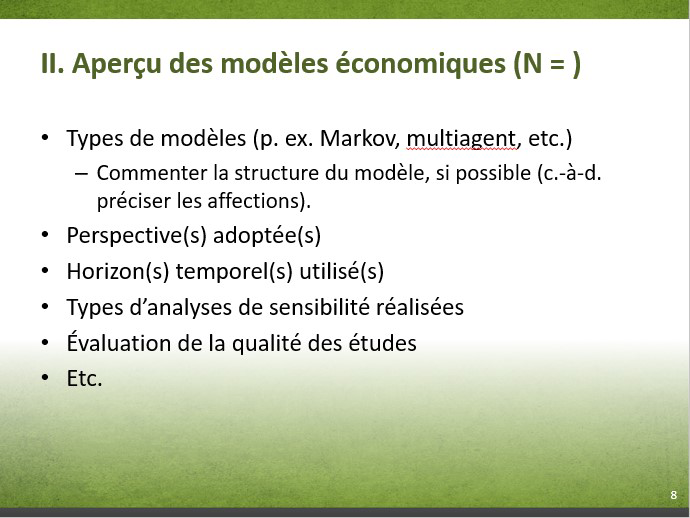 II. Aperçu des modèles économiques (N = )

• Types de modèles (p. ex. Markov, multiagent, etc.)
 – Commenter la structure du modèle, si possible (c.-à-d. préciser les affections).
• Perspective(s) adoptée(s)
• Horizon(s) temporel(s) utilisé(s)
• Types d’analyses de sensibilité réalisées
• Évaluation de la qualité des études
• Etc.

8